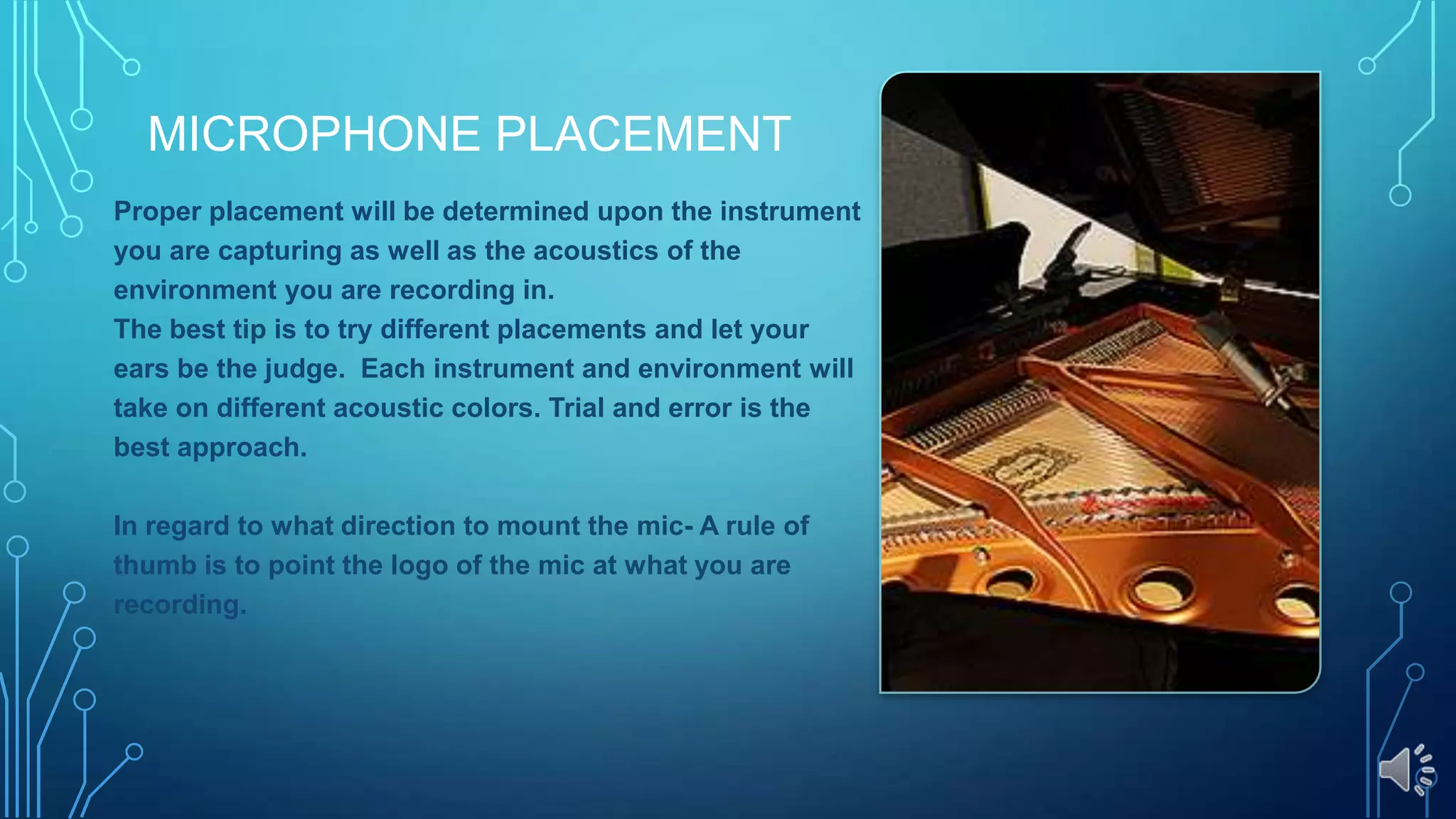 MICROPHONE PLACEMENT

Proper placement will be determined upon the instrument you are capturing as well as the acoustics of the environment you are recording in.
The best tip is to try different placements and let your ears be the judge.  Each instrument and environment will take on different acoustic colors. Trial and error is the best approach.

In regard to what direction to mount the mic- A rule of thumb is to point the logo of the mic at what you are recording.